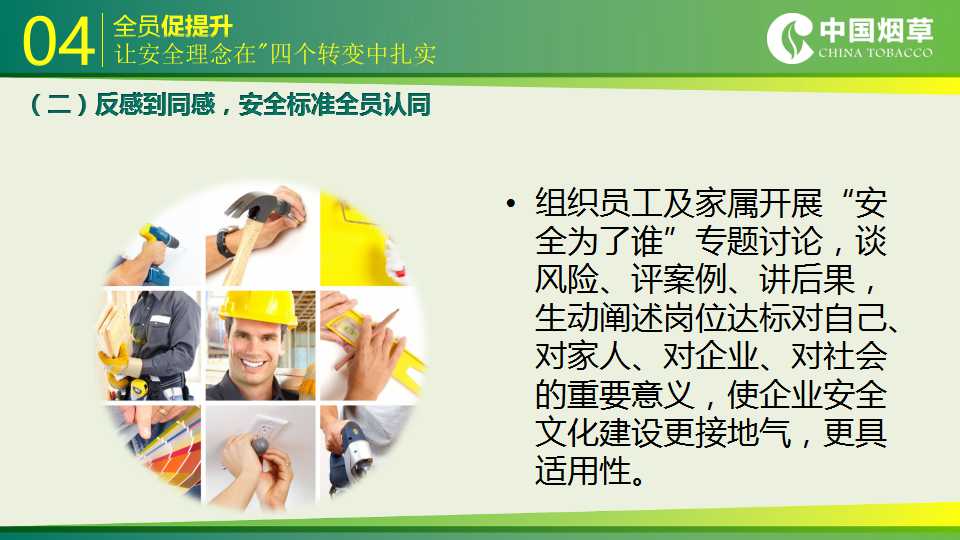 04 全员促提升
让安全理念在"四个转变中扎实

中国烟草
CHINA TOBACCO

（二）反感到同感，安全标准全员认同

• 组织员工及家属开展“安全为了谁”专题讨论，谈风险、评案例、讲后果，生动阐述岗位达标对自己、对家人、对企业、对社会的重要意义，使企业安全文化建设更接地气，更具适用性。